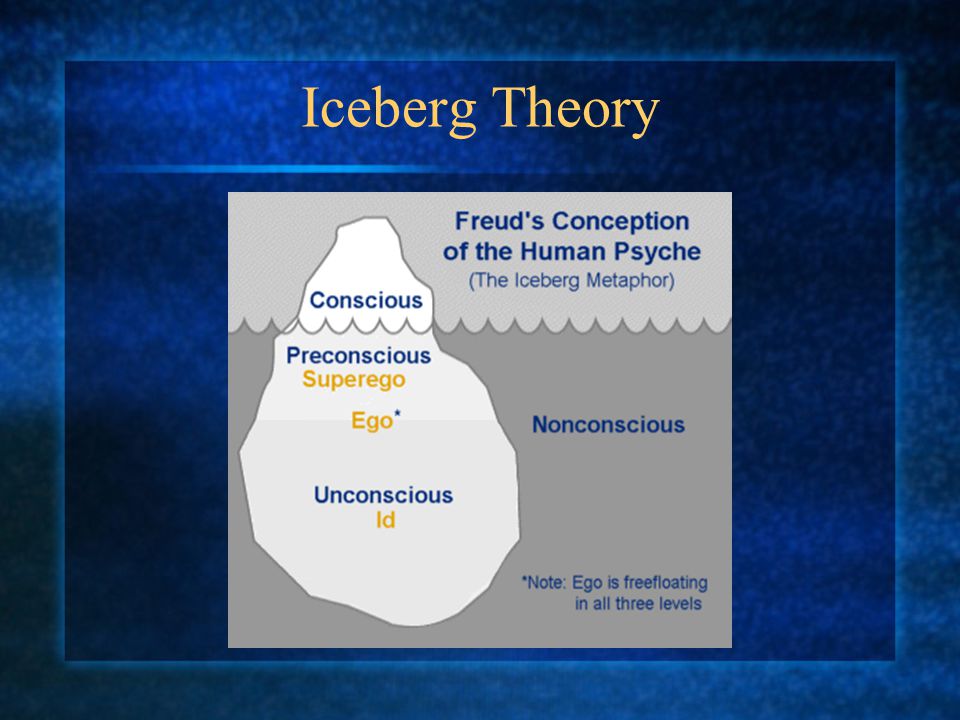 Iceberg Theory

Freud's Conception of the Human Psyche
(The Iceberg Metaphor)

Conscious

Preconscious
Superego

Ego*

Nonconscious

Unconscious
Id

*Note: Ego is freefloating in all three levels